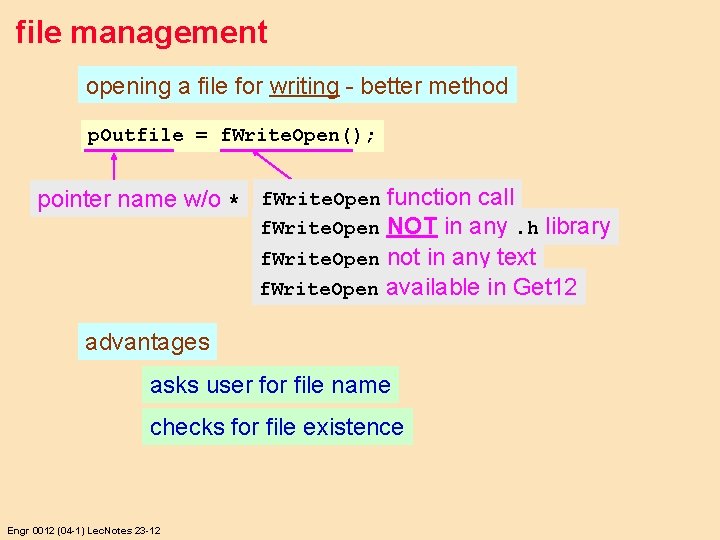 file management

opening a file for writing - better method

pOutfile = fWriteOpen();

pointer name w/o *

fWriteOpen function call

fWriteOpen NOT in any .h library

fWriteOpen not in any text

fWriteOpen available in Get12

advantages

asks user for file name

checks for file existence

Engr 0012 (04-1) LecNotes 23-12